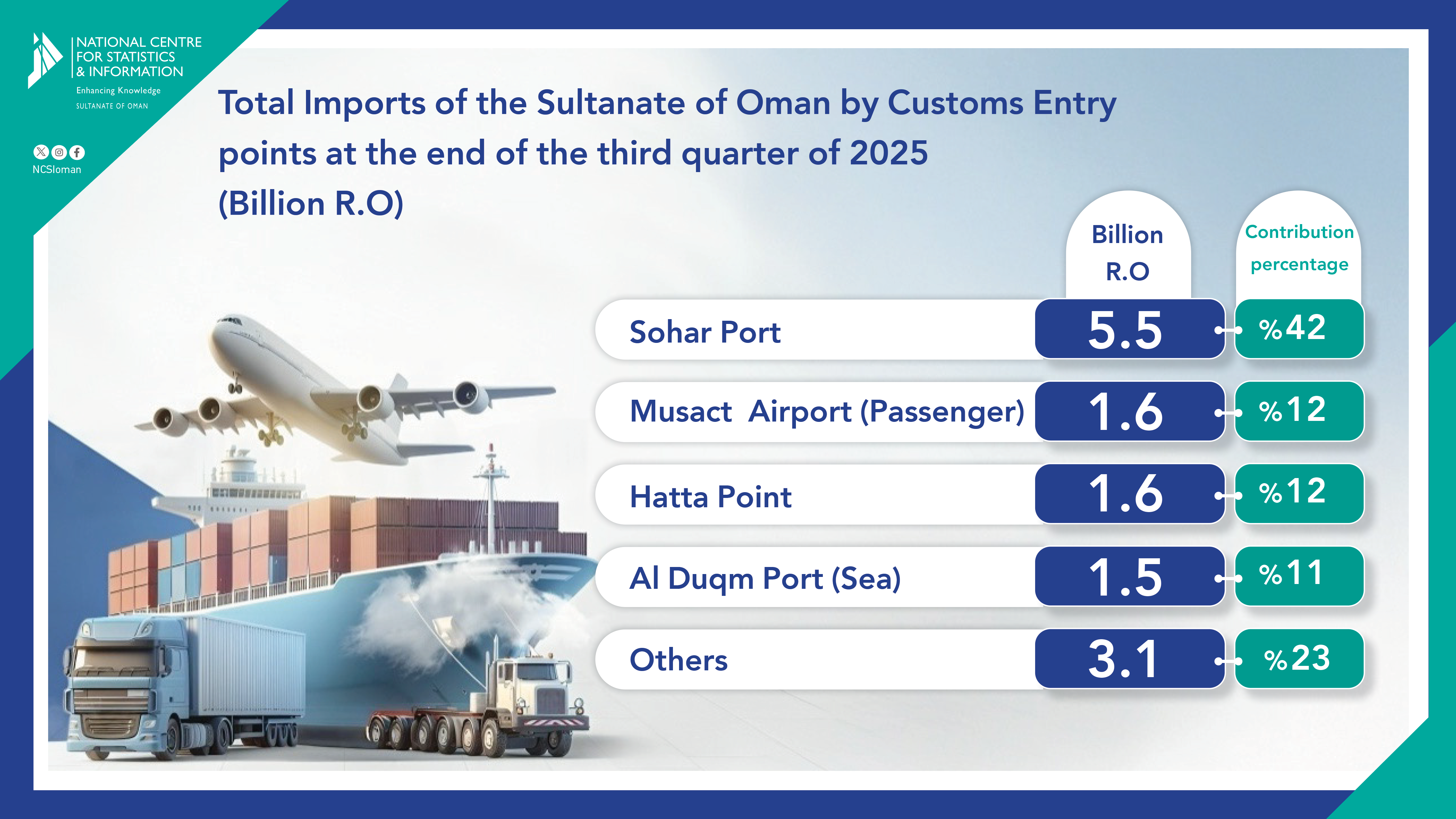 NATIONAL CENTRE FOR STATISTICS & INFORMATION
Enhancing Knowledge
SULTANATE OF OMAN

NCSIoman

Total Imports of the Sultanate of Oman by Customs Entry points at the end of the third quarter of 2025 (Billion R.O)

| | Billion R.O | Contribution percentage |
|---|---|---|
| Sohar Port | 5.5 | %42 |
| Musact Airport (Passenger) | 1.6 | %12 |
| Hatta Point | 1.6 | %12 |
| Al Duqm Port (Sea) | 1.5 | %11 |
| Others | 3.1 | %23 |